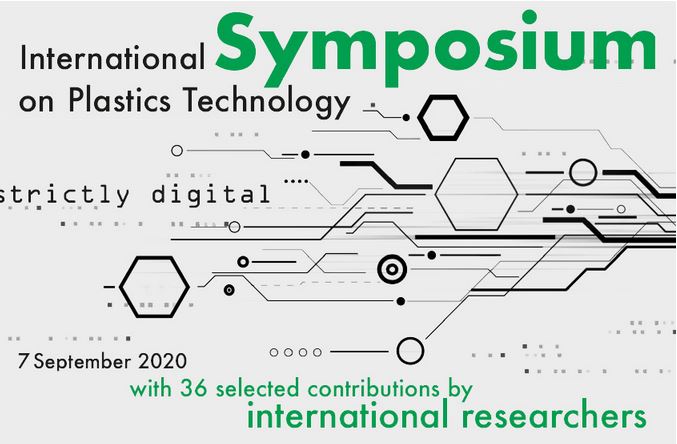 International Symposium on Plastics Technology

strictly digital

7 September 2020

with 36 selected contributions by international researchers